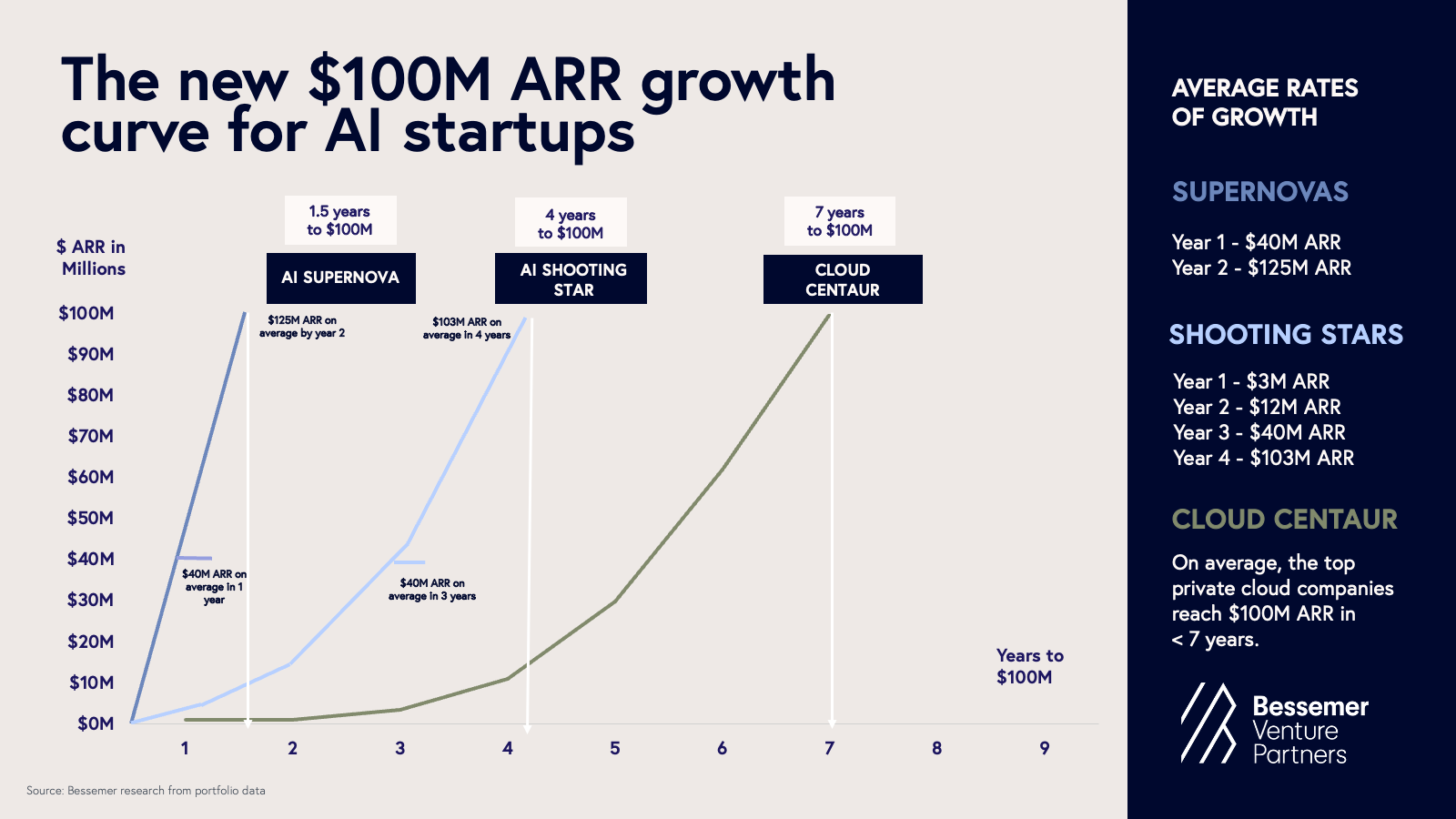 The new \$100M ARR growth curve for AI startups

\$ ARR in Millions

1.5 years to \$100M

AI SUPERNOVA

4 years to \$100M

AI SHOOTING STAR

7 years to \$100M

CLOUD CENTAUR

\$100M
\$90M
\$80M
\$70M
\$60M
\$50M
\$40M
\$30M
\$20M
\$10M
\$0M

\$125M ARR on average by year 2

\$103M ARR on average in 4 years

\$40M ARR on average in 1 year

\$40M ARR on average in 3 years

Years to \$100M

1 2 3 4 5 6 7 8 9

Source: Bessemer research from portfolio data

AVERAGE RATES OF GROWTH

SUPERNOVAS

Year 1 - \$40M ARR
Year 2 - \$125M ARR

SHOOTING STARS

Year 1 - \$3M ARR
Year 2 - \$12M ARR
Year 3 - \$40M ARR
Year 4 - \$103M ARR

CLOUD CENTAUR

On average, the top private cloud companies reach \$100M ARR in < 7 years.

Bessemer Venture Partners